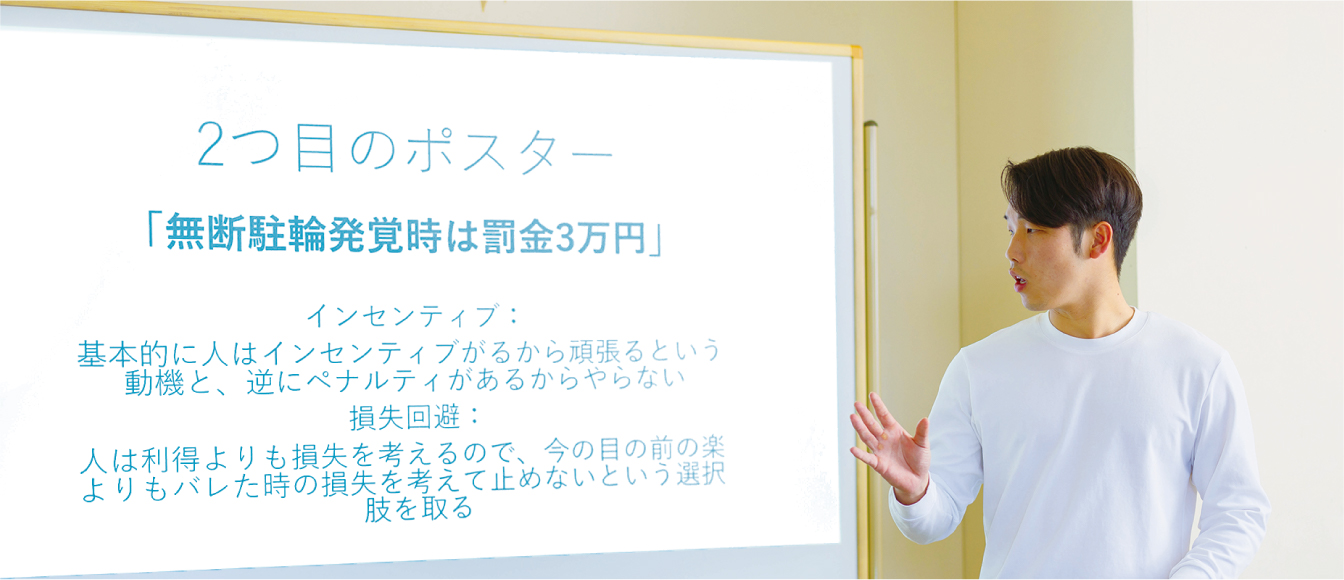 2つ目のポスター

「無断駐輪発覚時は罰金3万円」

インセンティブ：
基本的に人はインセンティブがるから頑張るという動機と、逆にペナルティがあるからやらない

損失回避：
人は利得よりも損失を考えるので、今の目の前の楽よりもバレた時の損失を考えて止めないという選択肢を取る